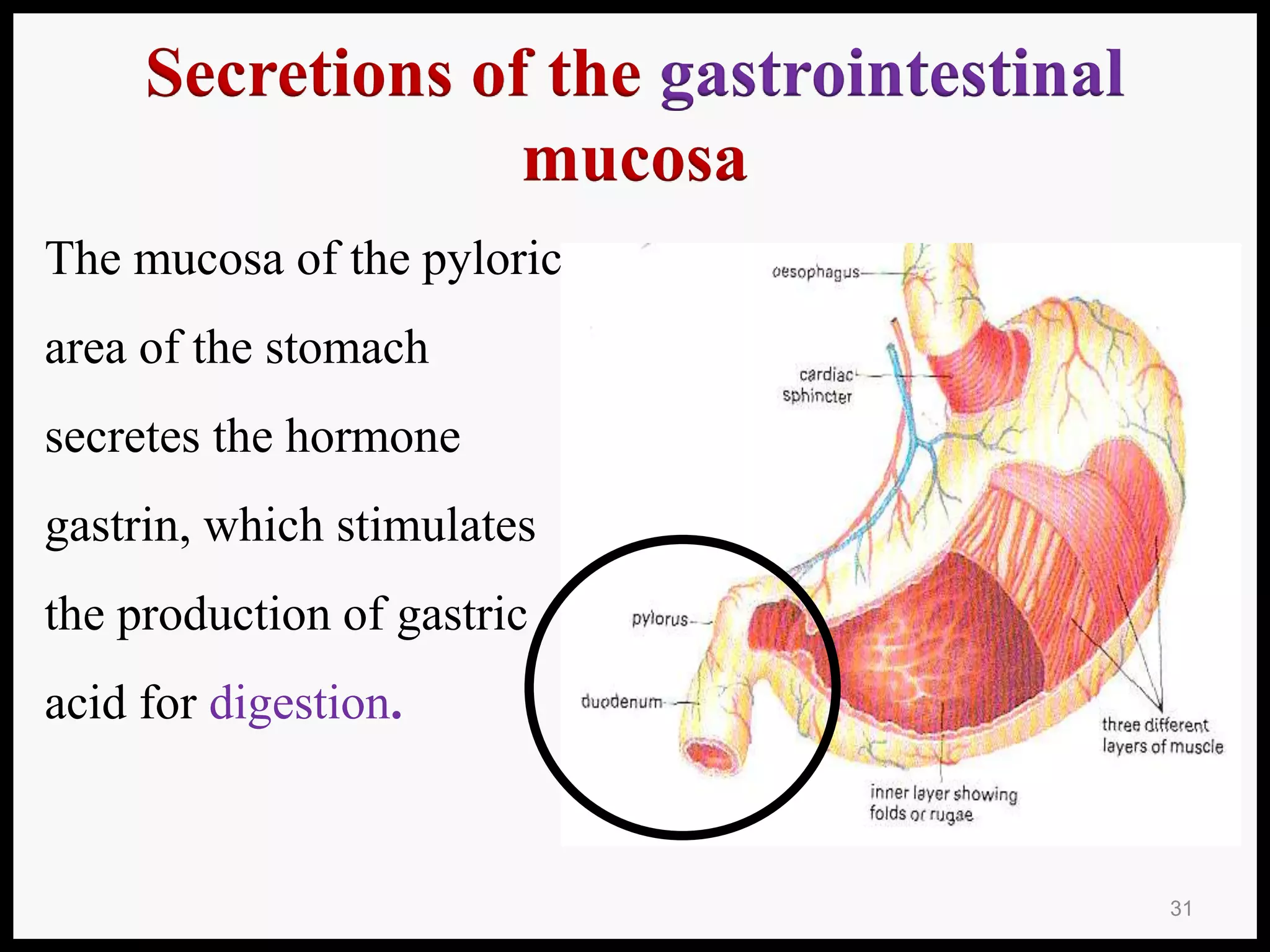 Secretions of the gastrointestinal mucosa

The mucosa of the pyloric area of the stomach secretes the hormone gastrin, which stimulates the production of gastric acid for digestion.

oesophagus

cardiac sphincter

pylorus

duodenum

three different layers of muscle

inner layer showing folds or rugae

31